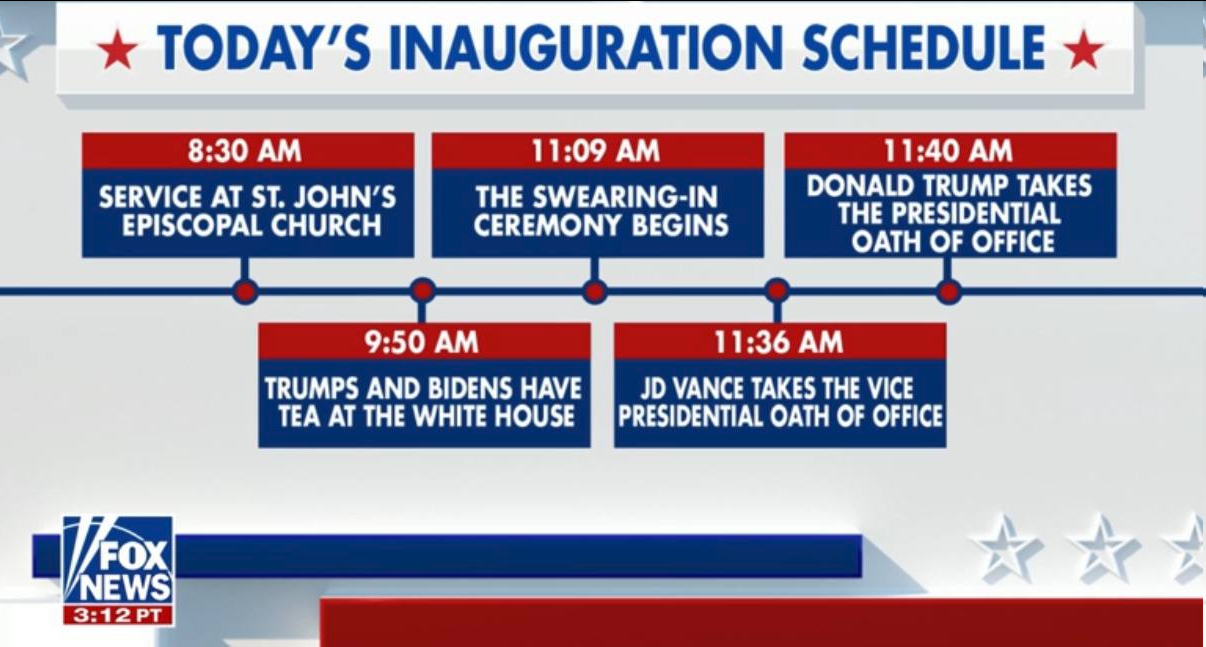 ★ TODAY'S INAUGURATION SCHEDULE ★

8:30 AM
SERVICE AT ST. JOHN'S EPISCOPAL CHURCH

9:50 AM
TRUMPS AND BIDENS HAVE TEA AT THE WHITE HOUSE

11:09 AM
THE SWEARING-IN CEREMONY BEGINS

11:36 AM
JD VANCE TAKES THE VICE PRESIDENTIAL OATH OF OFFICE

11:40 AM
DONALD TRUMP TAKES THE PRESIDENTIAL OATH OF OFFICE

FOX NEWS
3:12 PT